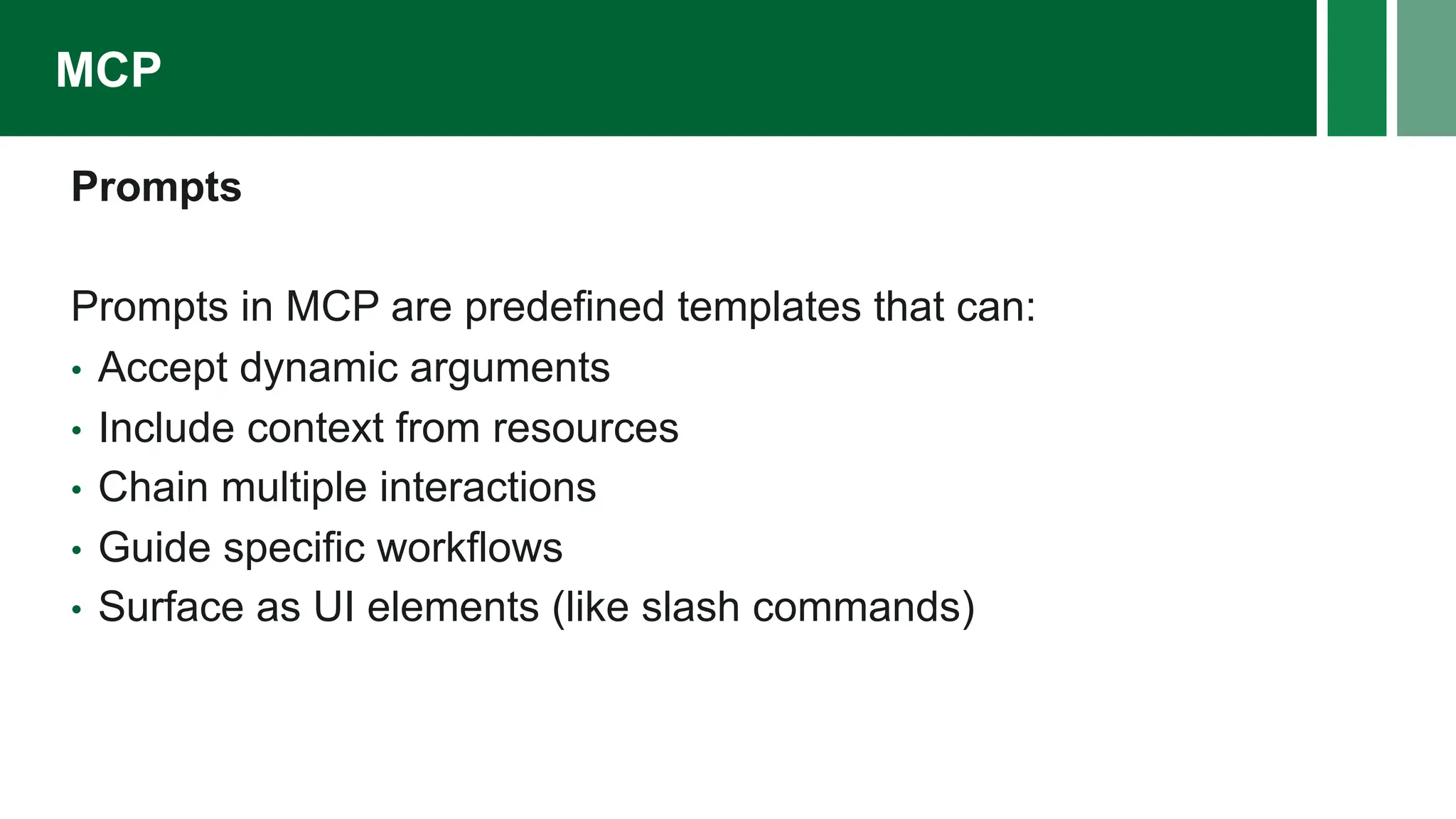 MCP

Prompts

Prompts in MCP are predefined templates that can:
• Accept dynamic arguments
• Include context from resources
• Chain multiple interactions
• Guide specific workflows
• Surface as UI elements (like slash commands)